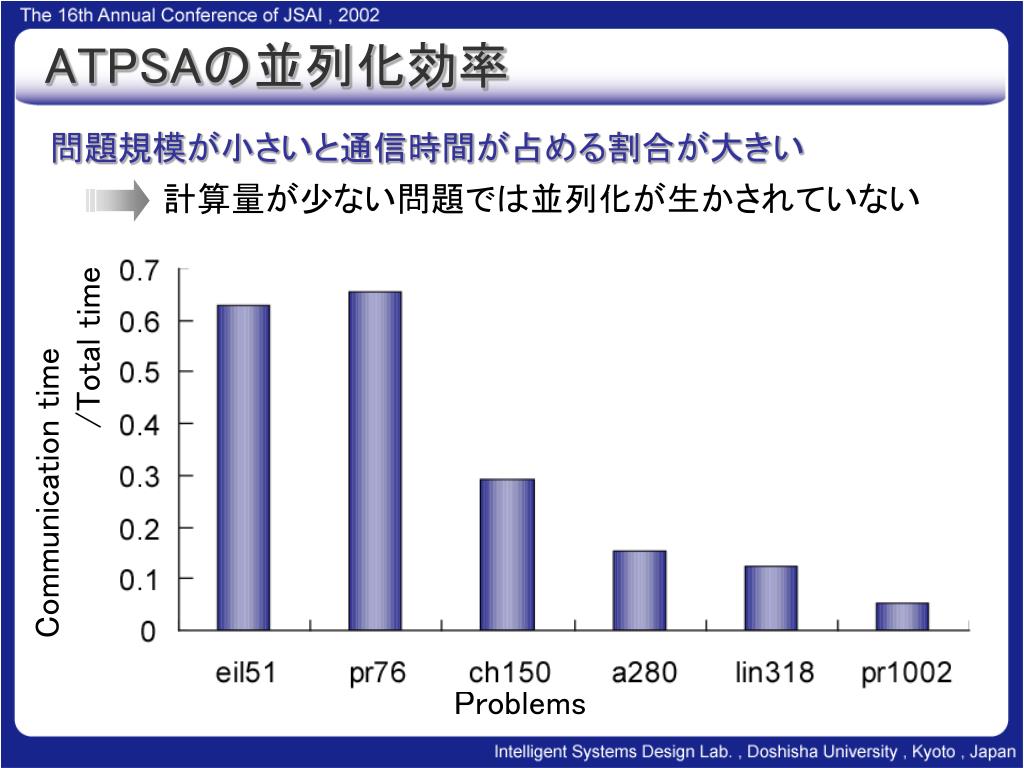 The 16th Annual Conference of JSAI , 2002

ATPSAの並列化効率

問題規模が小さいと通信時間が占める割合が大きい

計算量が少ない問題では並列化が生かされていない

Communication time /Total time

0.7
0.6
0.5
0.4
0.3
0.2
0.1
0

eil51 pr76 ch150 a280 lin318 pr1002

Problems

Intelligent Systems Design Lab. , Doshisha University , Kyoto , Japan